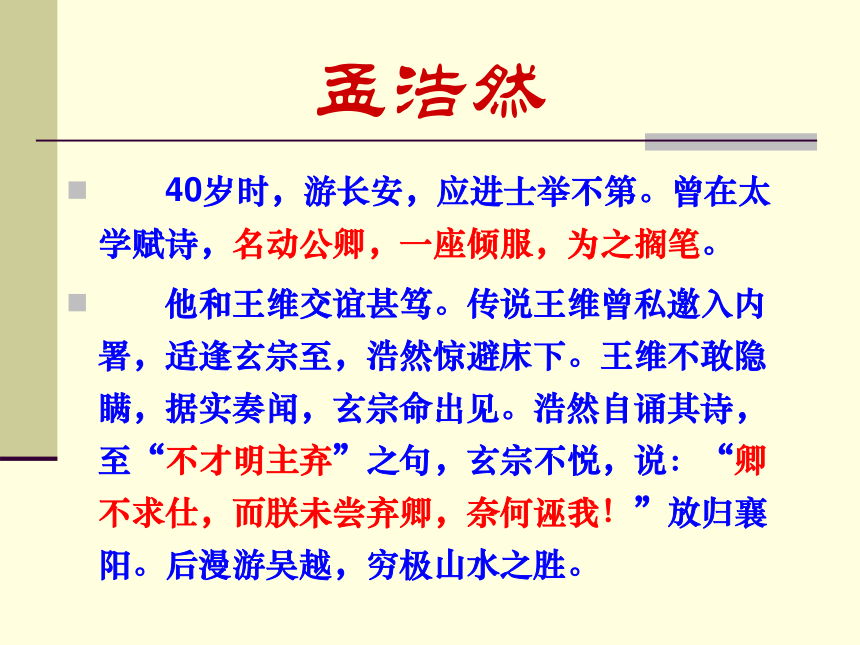 孟浩然

40岁时，游长安，应进士举不第。曾在太学赋诗，名动公卿，一座倾服，为之搁笔。

他和王维交谊甚笃。传说王维曾私邀入内署，适逢玄宗至，浩然惊避床下。王维不敢隐瞒，据实奏闻，玄宗命出见。浩然自诵其诗，至“不才明主弃”之句，玄宗不悦，说：“卿不求仕，而朕未尝弃卿，奈何诬我！”放归襄阳。后漫游吴越，穷极山水之胜。